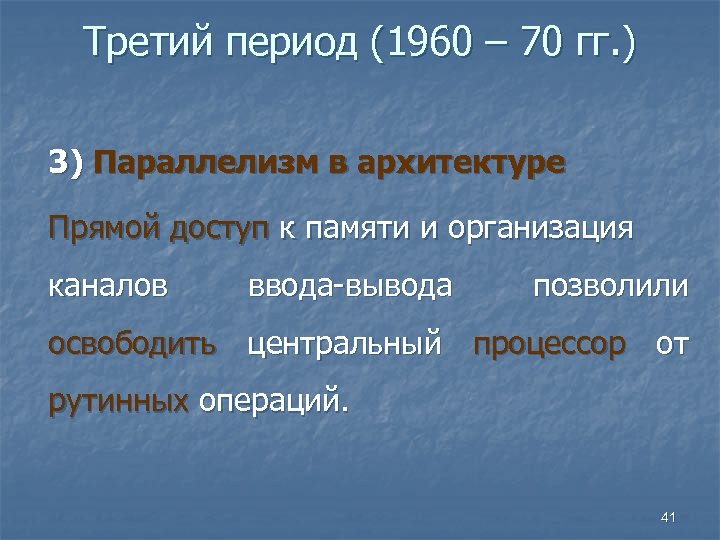 Третий период (1960 – 70 гг.)

3) Параллелизм в архитектуре

Прямой доступ к памяти и организация каналов ввода-вывода позволили освободить центральный процессор от рутинных операций.

41